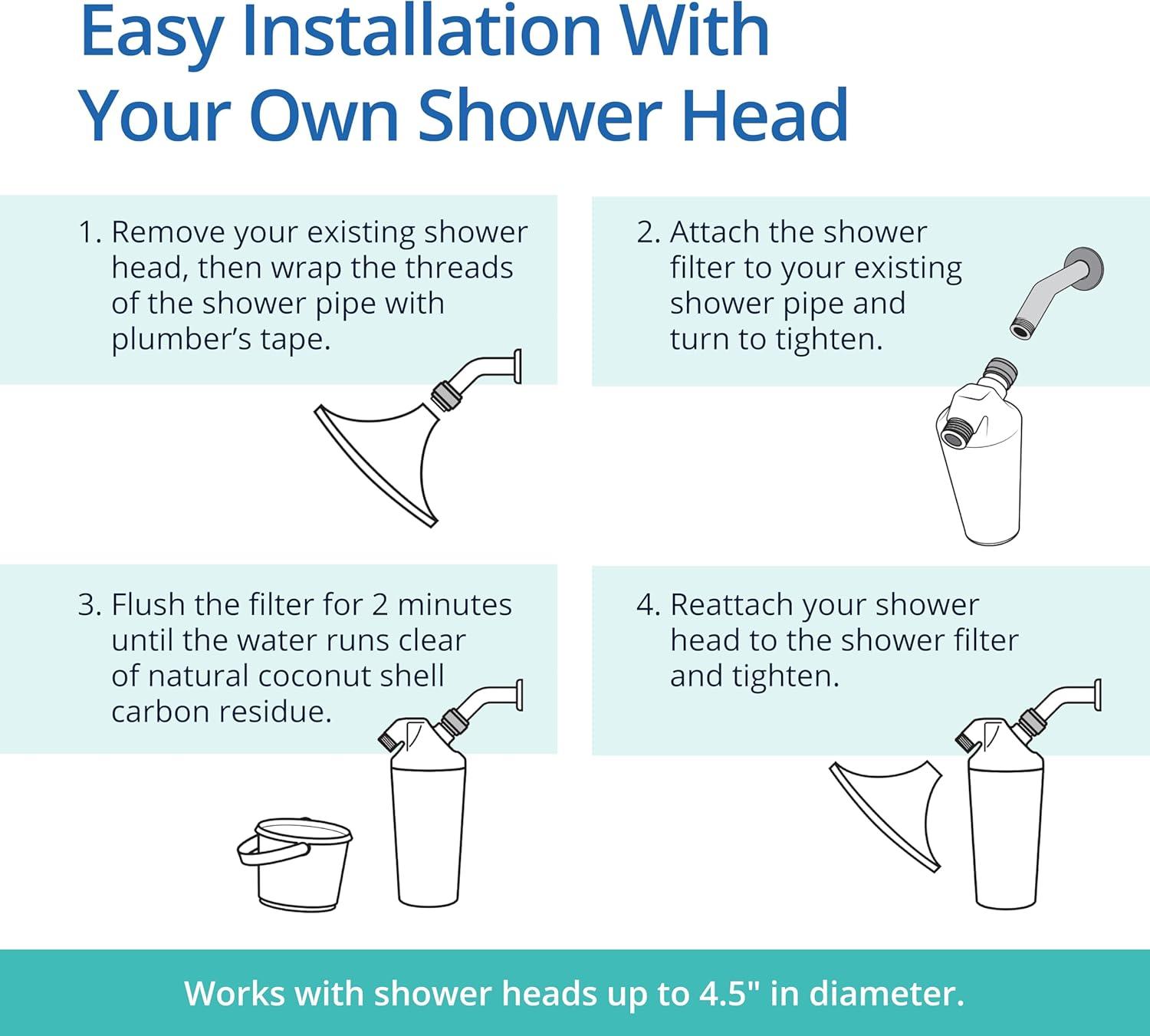 Easy Installation With Your Own Shower Head

1. Remove your existing shower head, then wrap the threads of the shower pipe with plumber's tape.

2. Attach the shower filter to your existing shower pipe and turn to tighten.

3. Flush the filter for 2 minutes until the water runs clear of natural coconut shell carbon residue.

4. Reattach your shower head to the shower filter and tighten.

Works with shower heads up to 4.5" in diameter.